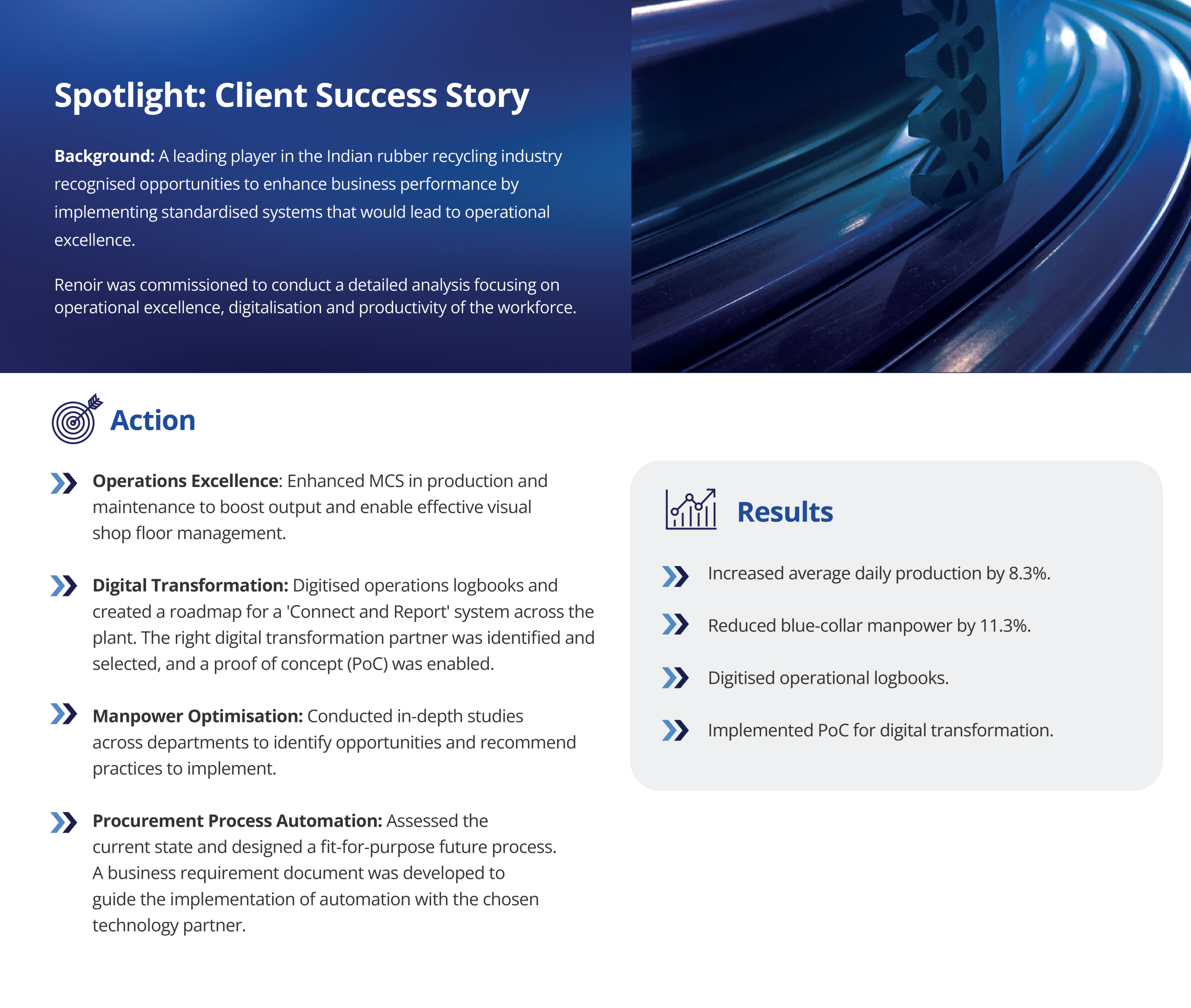 Spotlight: Client Success Story

Background: A leading player in the Indian rubber recycling industry recognised opportunities to enhance business performance by implementing standardised systems that would lead to operational excellence.

Renoir was commissioned to conduct a detailed analysis focusing on operational excellence, digitalisation and productivity of the workforce.

Action

Operations Excellence: Enhanced MCS in production and maintenance to boost output and enable effective visual shop floor management.

Digital Transformation: Digitised operations logbooks and created a roadmap for a 'Connect and Report' system across the plant. The right digital transformation partner was identified and selected, and a proof of concept (PoC) was enabled.

Manpower Optimisation: Conducted in-depth studies across departments to identify opportunities and recommend practices to implement.

Procurement Process Automation: Assessed the current state and designed a fit-for-purpose future process. A business requirement document was developed to guide the implementation of automation with the chosen technology partner.

Results

Increased average daily production by 8.3%.

Reduced blue-collar manpower by 11.3%.

Digitised operational logbooks.

Implemented PoC for digital transformation.